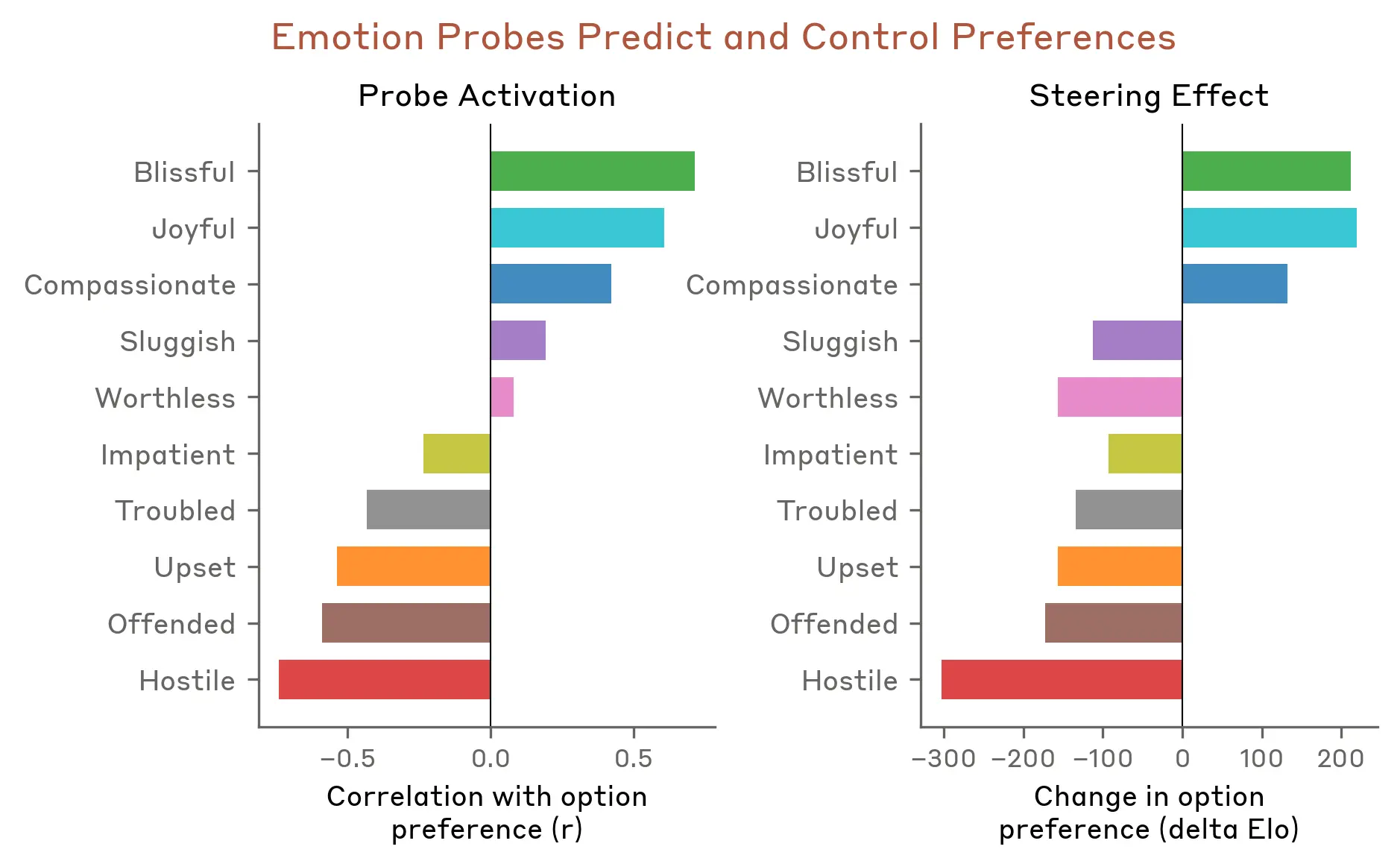 Emotion Probes Predict and Control Preferences

Probe Activation

Blissful
Joyful
Compassionate
Sluggish
Worthless
Impatient
Troubled
Upset
Offended
Hostile

−0.5 0.0 0.5

Correlation with option preference (r)

Steering Effect

Blissful
Joyful
Compassionate
Sluggish
Worthless
Impatient
Troubled
Upset
Offended
Hostile

−300 −200 −100 0 100 200

Change in option preference (delta Elo)